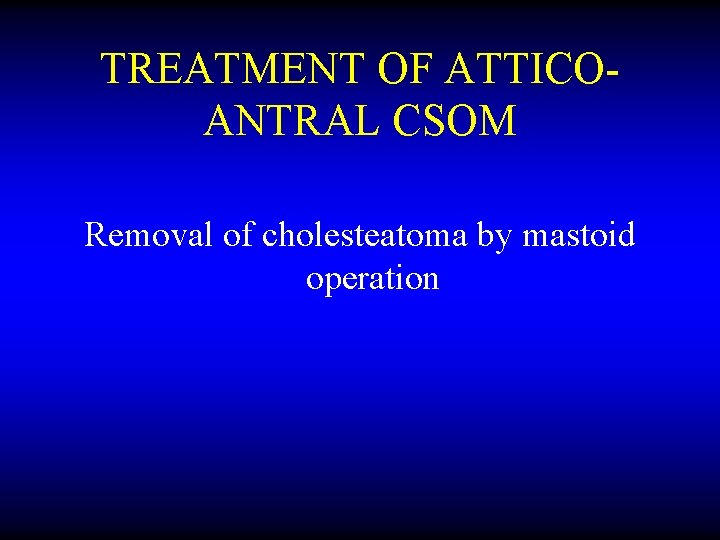 TREATMENT OF ATTICO-ANTRAL CSOM

Removal of cholesteatoma by mastoid operation